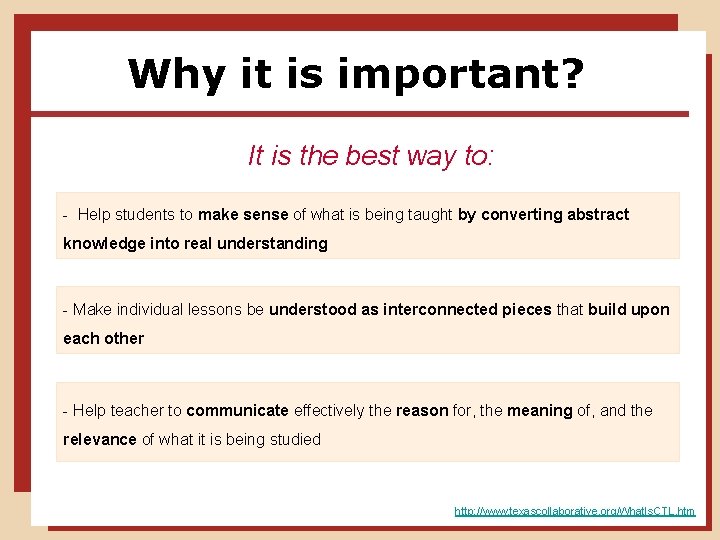 Why it is important?

It is the best way to:

- Help students to make sense of what is being taught by converting abstract knowledge into real understanding

- Make individual lessons be understood as interconnected pieces that build upon each other

- Help teacher to communicate effectively the reason for, the meaning of, and the relevance of what it is being studied

http://www.texascollaborative.org/WhatIsCTL.htm